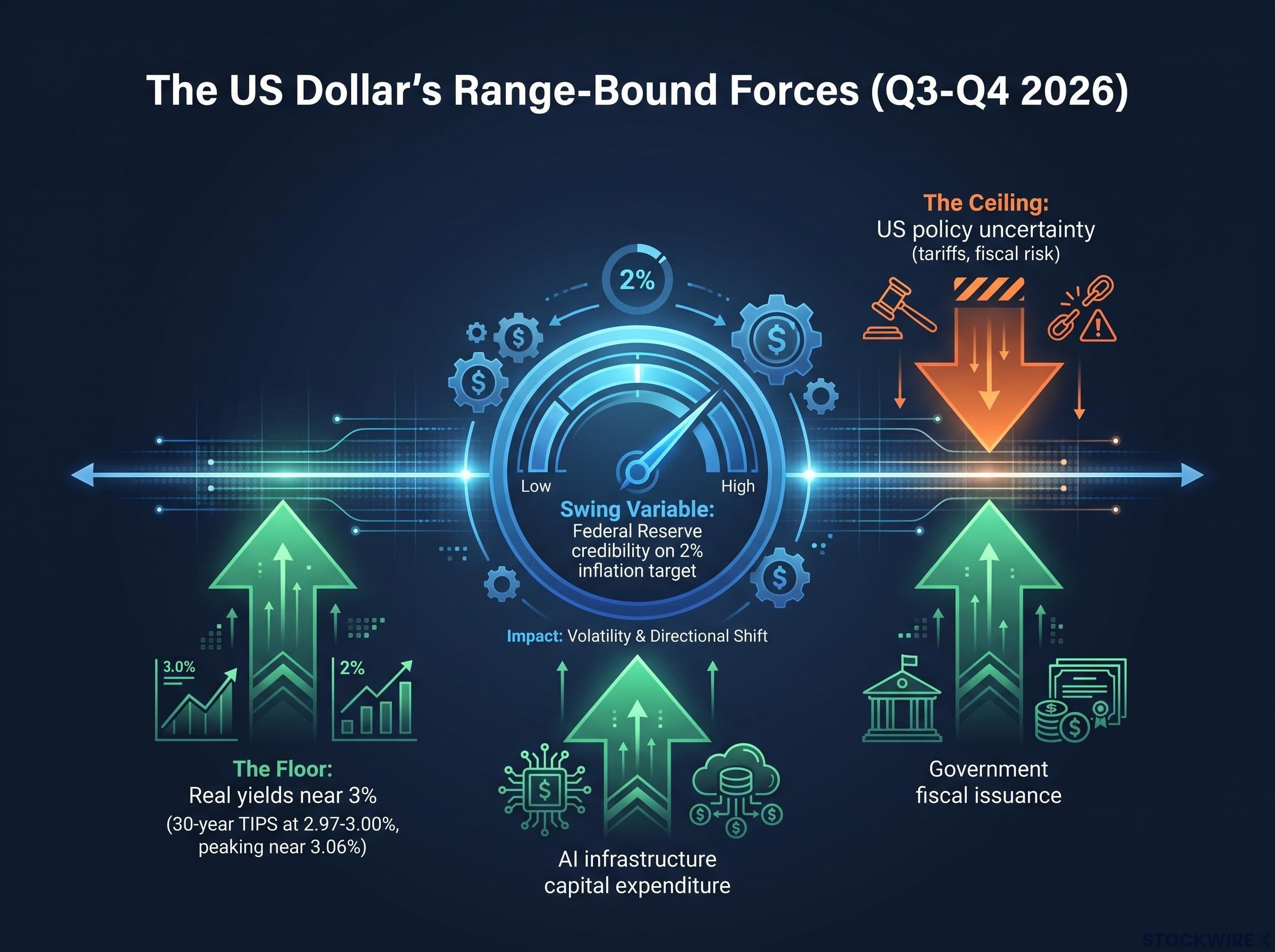 The US Dollar's Range-Bound Forces (Q3-Q4 2026)

The Ceiling:
US policy uncertainty
(tariffs, fiscal risk)

2%

Low

High

Swing Variable:
Federal Reserve credibility on 2% inflation target

Impact: Volatility & Directional Shift

3.0%

2%

The Floor:
Real yields near 3%
(30-year TIPS at 2.97-3.00%, peaking near 3.06%)

AI infrastructure capital expenditure

Government fiscal issuance

STOCKWIRE